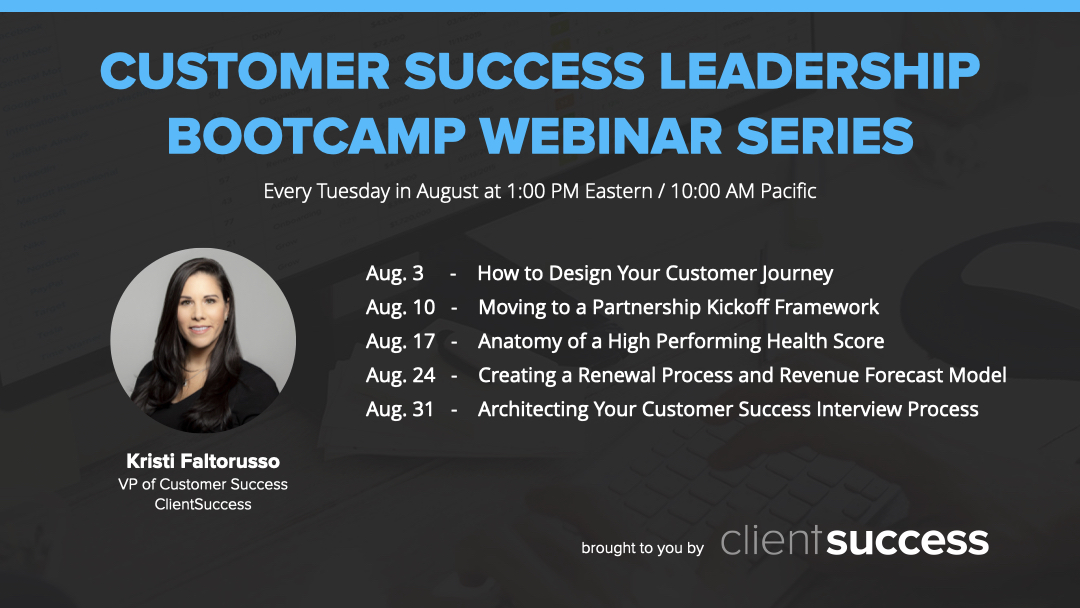 CUSTOMER SUCCESS LEADERSHIP BOOTCAMP WEBINAR SERIES

Every Tuesday in August at 1:00 PM Eastern / 10:00 AM Pacific

Aug. 3 - How to Design Your Customer Journey
Aug. 10 - Moving to a Partnership Kickoff Framework
Aug. 17 - Anatomy of a High Performing Health Score
Aug. 24 - Creating a Renewal Process and Revenue Forecast Model
Aug. 31 - Architecting Your Customer Success Interview Process

Kristi Faltorusso
VP of Customer Success
ClientSuccess

brought to you by clientsuccess